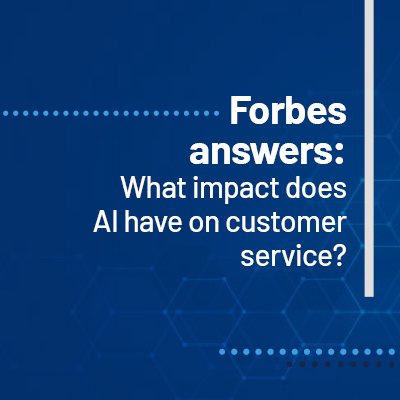 Forbes answers:
What impact does AI have on customer service?